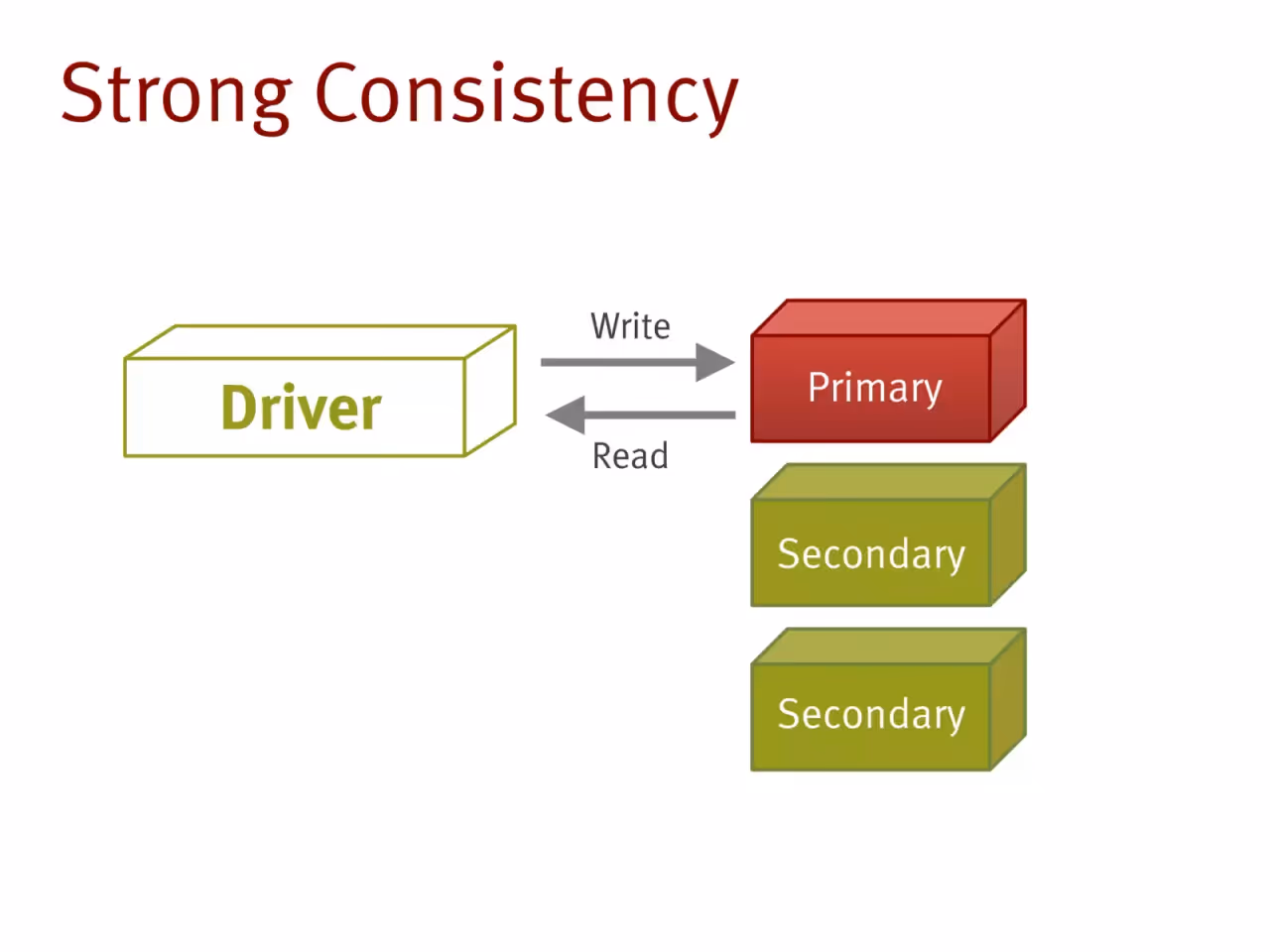 Strong Consistency

Driver

Write

Read

Primary

Secondary

Secondary